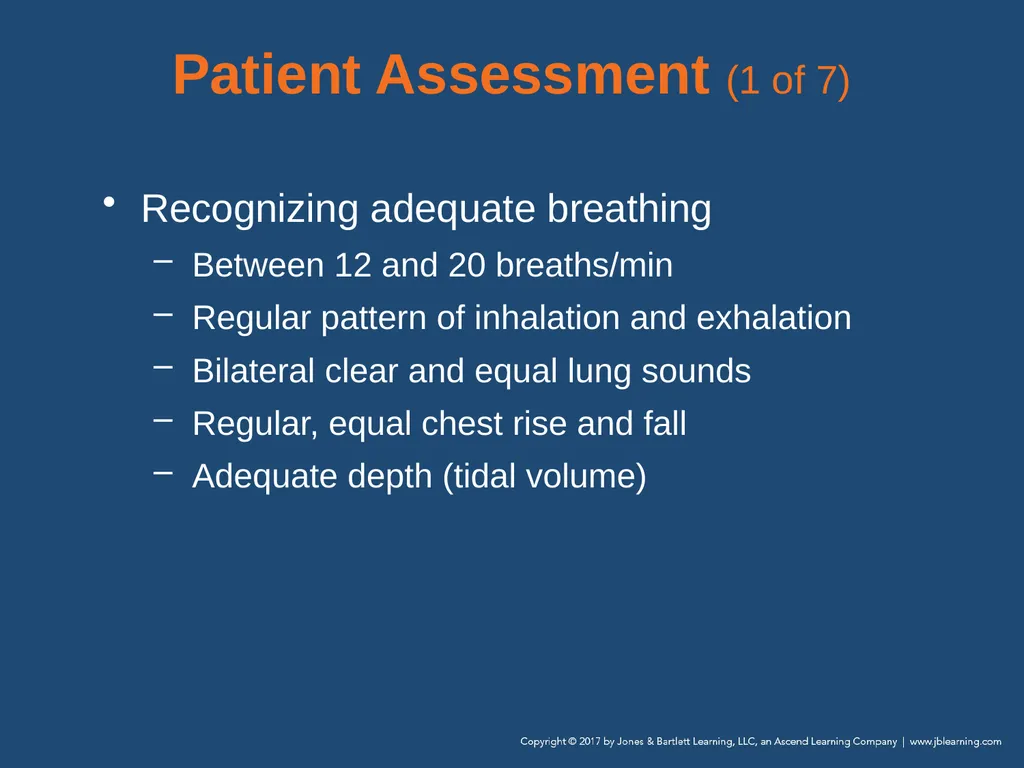 Patient Assessment (1 of 7)

• Recognizing adequate breathing
– Between 12 and 20 breaths/min
– Regular pattern of inhalation and exhalation
– Bilateral clear and equal lung sounds
– Regular, equal chest rise and fall
– Adequate depth (tidal volume)

Copyright © 2017 by Jones & Bartlett Learning, LLC, an Ascend Learning Company | www.jblearning.com